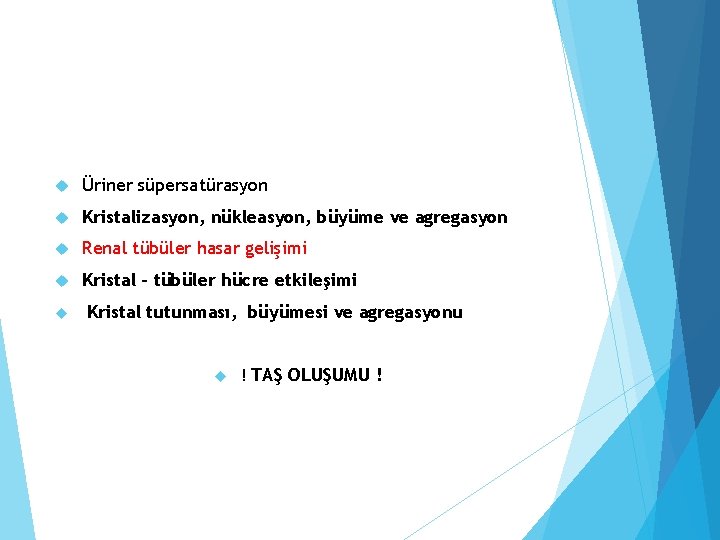 Üriner süpersatürasyon

Kristalizasyon, nükleasyon, büyüme ve agregasyon

Renal tübüler hasar gelişimi

Kristal - tübüler hücre etkileşimi

Kristal tutunması, büyümesi ve agregasyonu

! TAŞ OLUŞUMU !